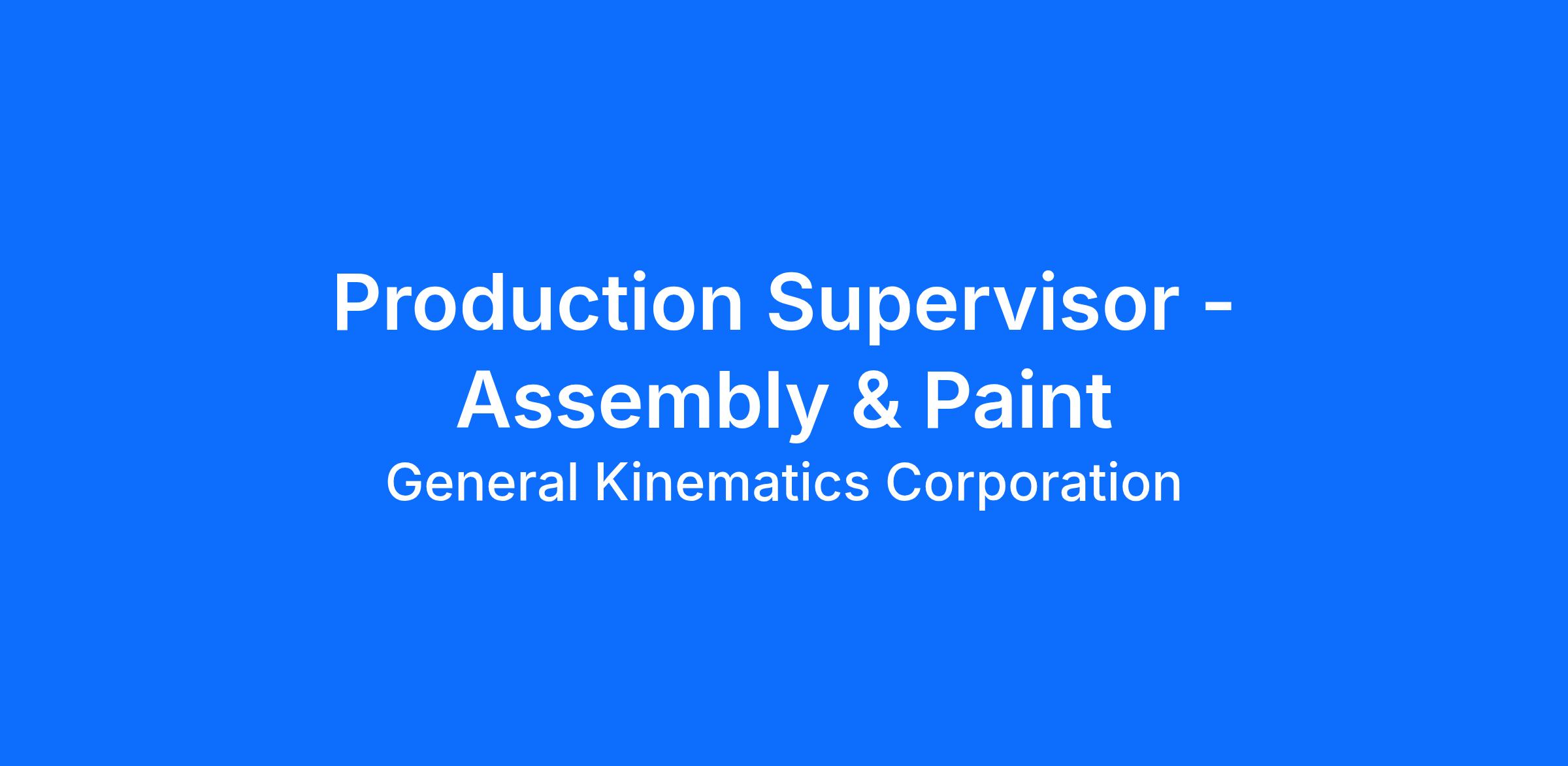 Production Supervisor - Assembly & Paint

General Kinematics Corporation